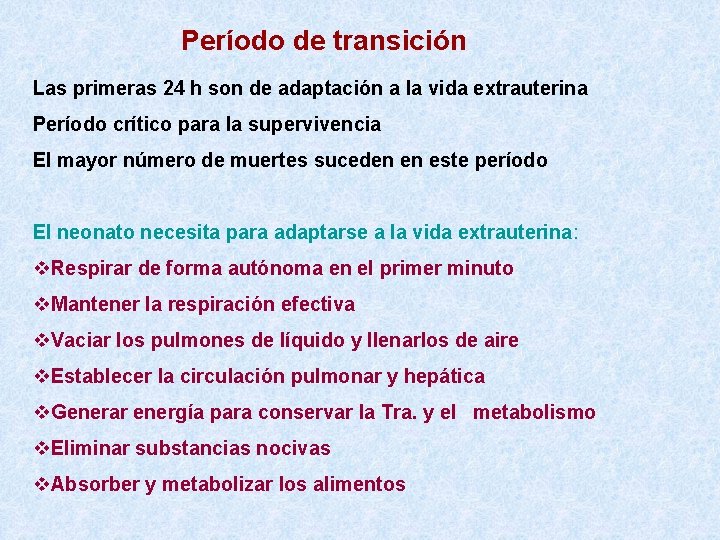 Período de transición

Las primeras 24 h son de adaptación a la vida extrauterina

Período crítico para la supervivencia

El mayor número de muertes suceden en este período

El neonato necesita para adaptarse a la vida extrauterina:

❖Respirar de forma autónoma en el primer minuto

❖Mantener la respiración efectiva

❖Vaciar los pulmones de líquido y llenarlos de aire

❖Establecer la circulación pulmonar y hepática

❖Generar energía para conservar la Tra. y el metabolismo

❖Eliminar substancias nocivas

❖Absorber y metabolizar los alimentos